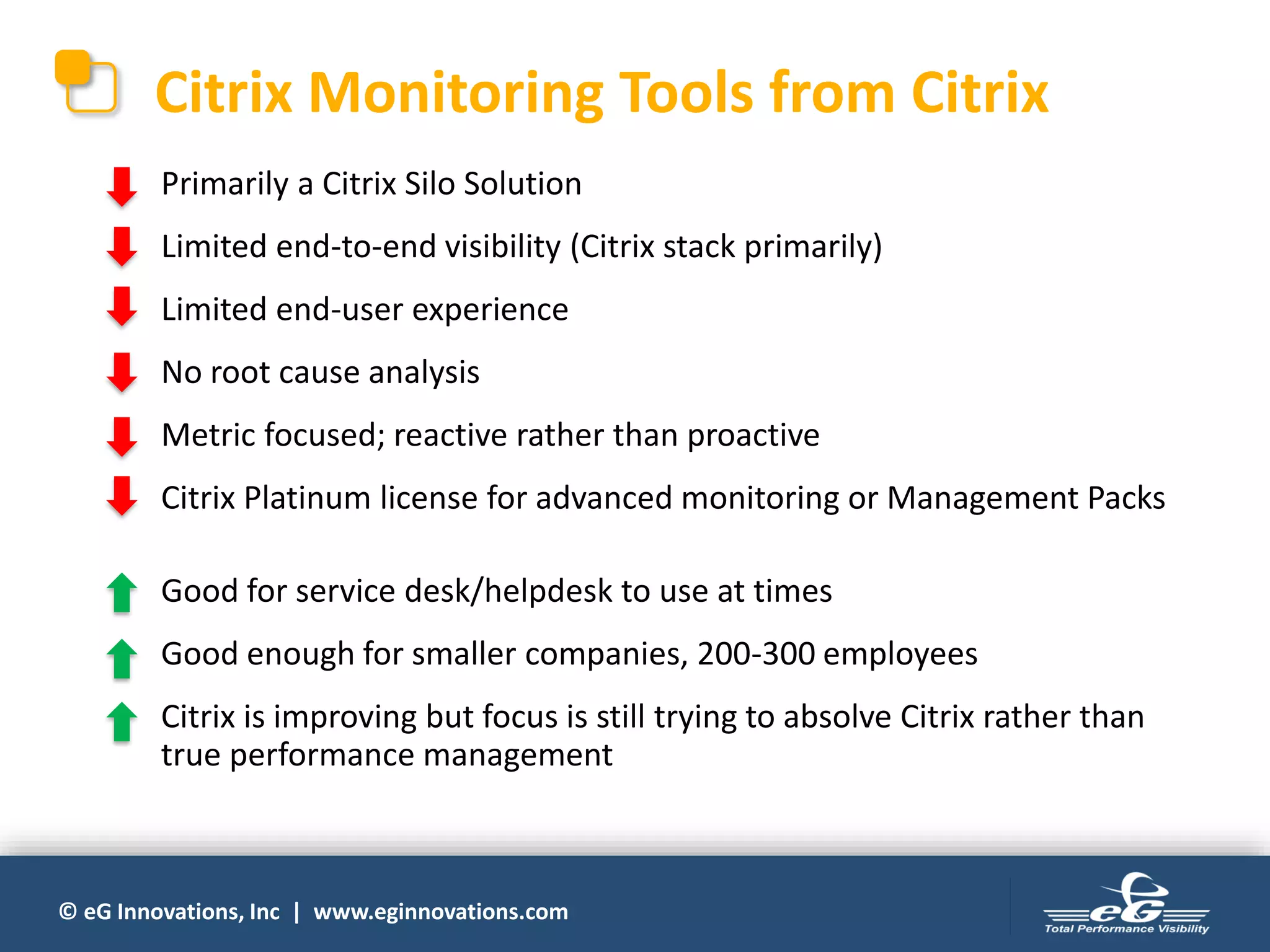 Citrix Monitoring Tools from Citrix

Primarily a Citrix Silo Solution

Limited end-to-end visibility (Citrix stack primarily)

Limited end-user experience

No root cause analysis

Metric focused; reactive rather than proactive

Citrix Platinum license for advanced monitoring or Management Packs

Good for service desk/helpdesk to use at times

Good enough for smaller companies, 200-300 employees

Citrix is improving but focus is still trying to absolve Citrix rather than true performance management

© eG Innovations, Inc | www.eginnovations.com

eG

Total Performance Visibility